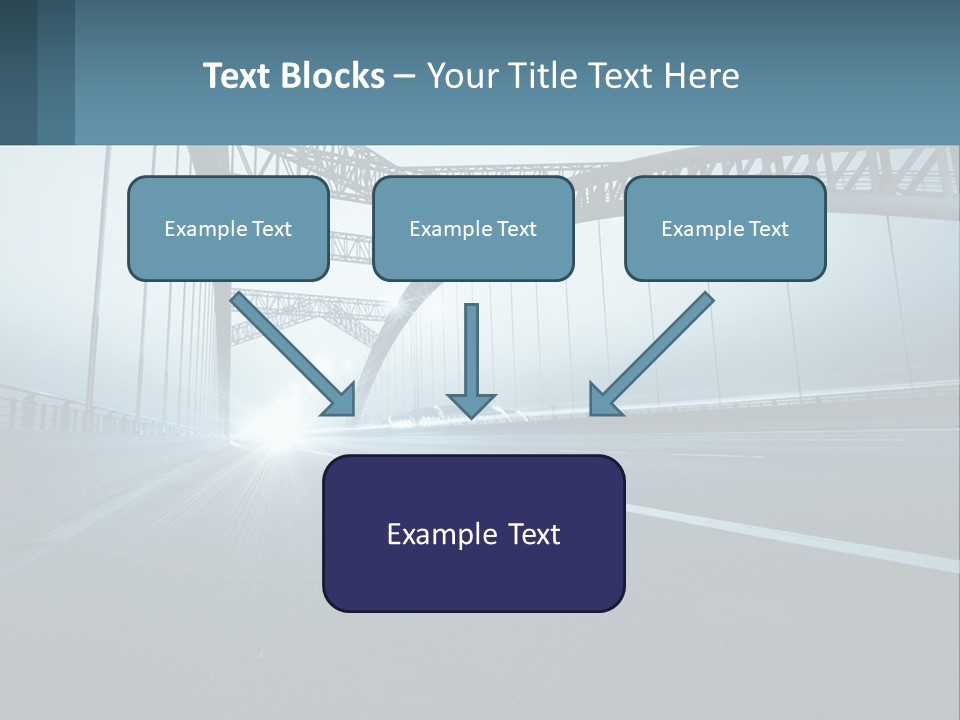 Text Blocks – Your Title Text Here

Example Text

Example Text

Example Text

Example Text